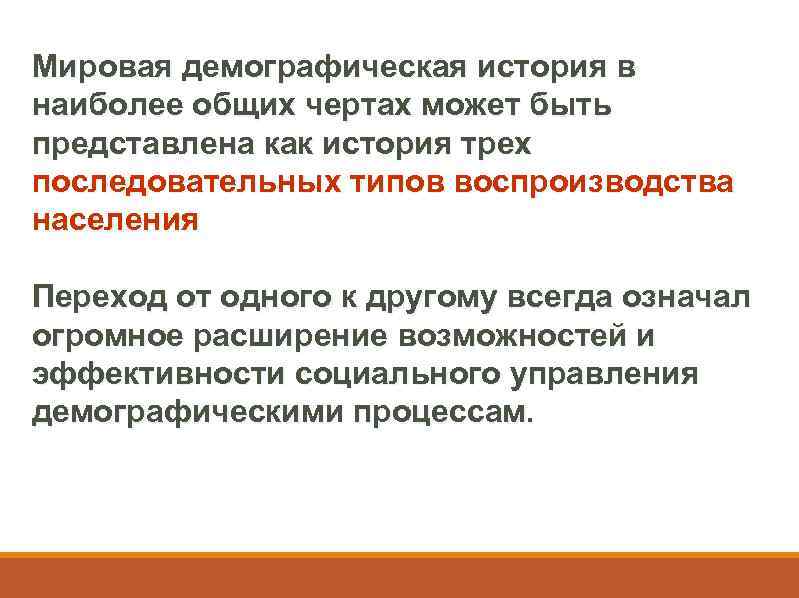 Мировая демографическая история в наиболее общих чертах может быть представлена как история трех последовательных типов воспроизводства населения

Переход от одного к другому всегда означал огромное расширение возможностей и эффективности социального управления демографическими процессам.